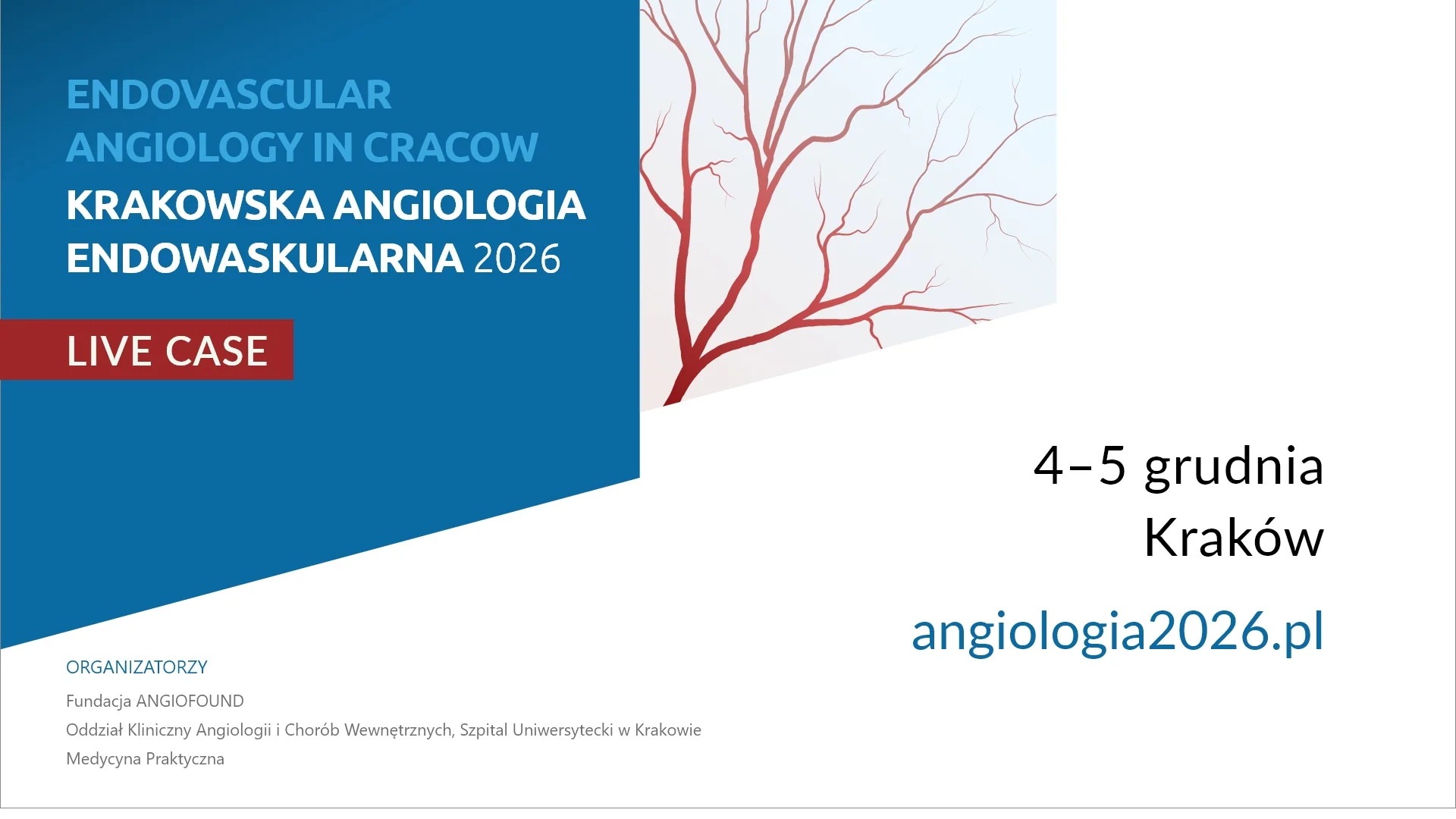 ENDOVASCULAR
ANGIOLOGY IN CRACOW
KRAKOWSKA ANGIOLOGIA
ENDOWASKULARNA 2026

LIVE CASE

4–5 grudnia
Kraków

angiologia2026.pl

ORGANIZATORZY

Fundacja ANGIOFOUND
Oddział Kliniczny Angiologii i Chorób Wewnętrznych, Szpital Uniwersytecki w Krakowie
Medycyna Praktyczna